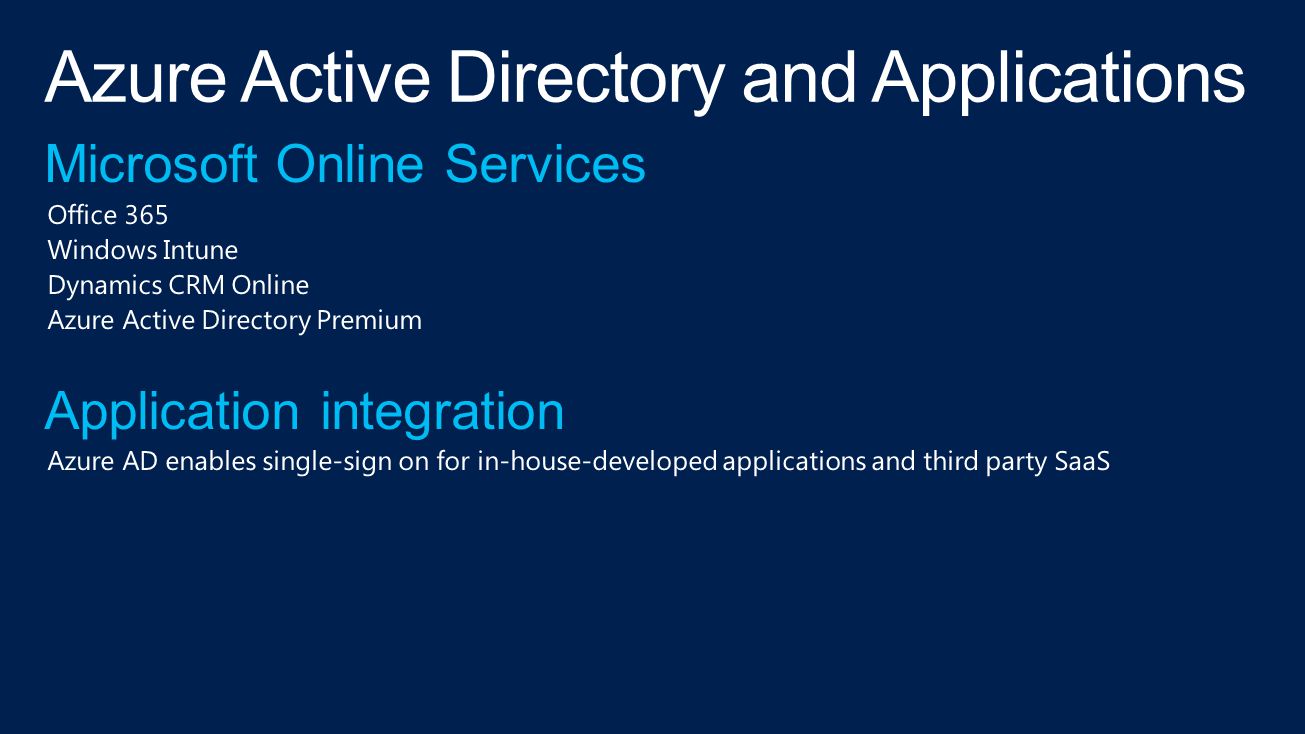 Azure Active Directory and Applications

Microsoft Online Services

Office 365
Windows Intune
Dynamics CRM Online
Azure Active Directory Premium

Application integration

Azure AD enables single-sign on for in-house-developed applications and third party SaaS